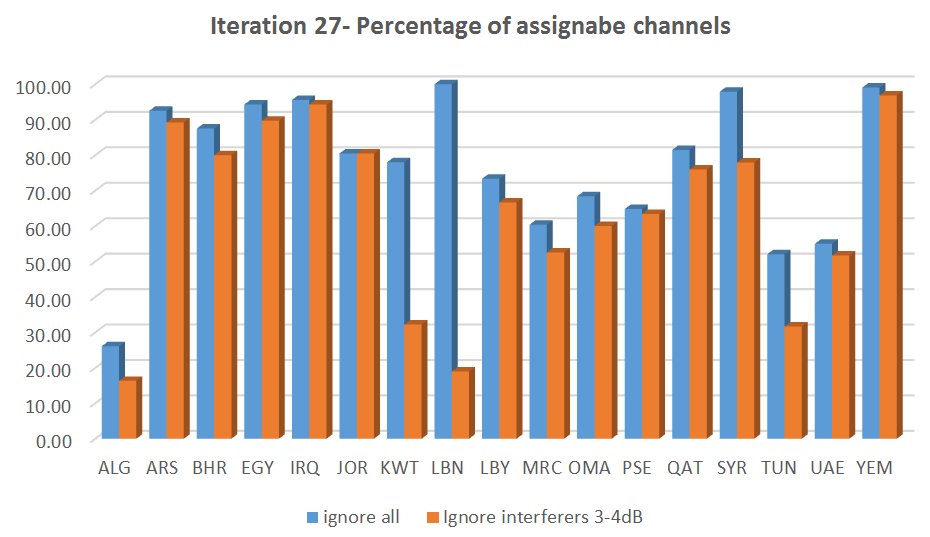 Iteration 27- Percentage of assignabe channels

100.00
90.00
80.00
70.00
60.00
50.00
40.00
30.00
20.00
10.00
0.00

ALG ARS BHR EGY IRQ JOR KWT LBN LBY MRC OMA PSE QAT SYR TUN UAE YEM

ignore all
Ignore interferers 3-4dB